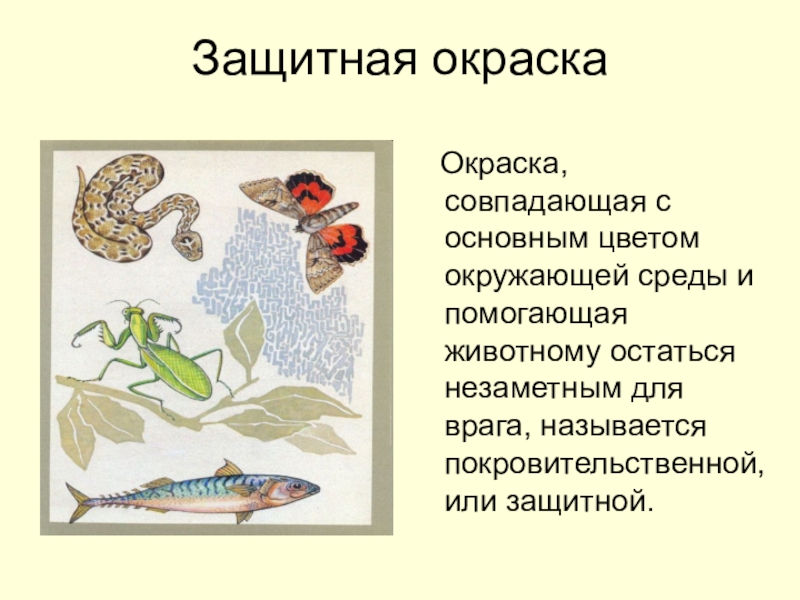 Защитная окраска

Окраска, совпадающая с основным цветом окружающей среды и помогающая животному остаться незаметным для врага, называется покровительственной, или защитной.